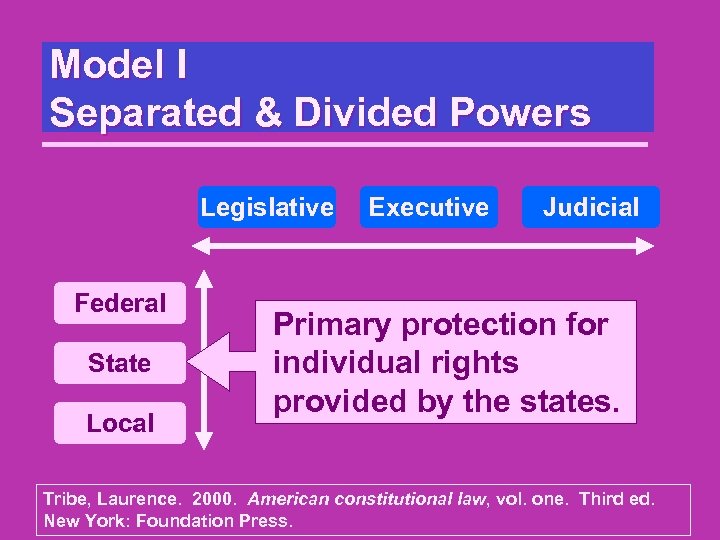 Model I
Separated & Divided Powers

Legislative

Executive

Judicial

Federal

State

Local

Primary protection for individual rights provided by the states.

Tribe, Laurence. 2000. American constitutional law, vol. one. Third ed. New York: Foundation Press.